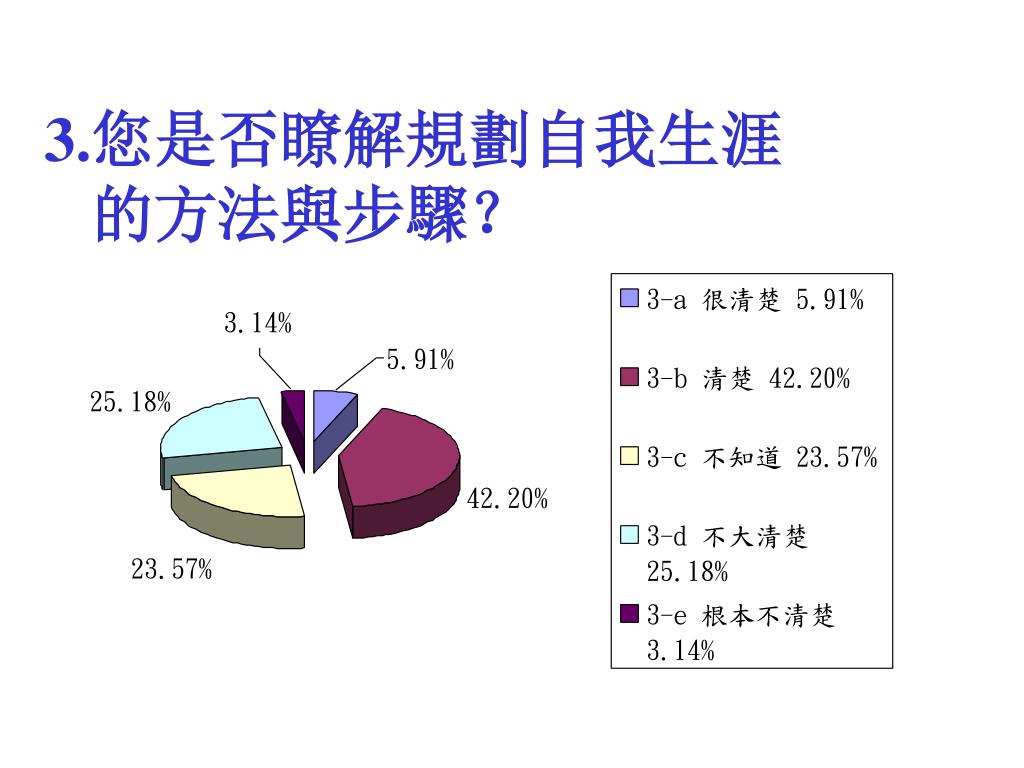 3.您是否瞭解規劃自我生涯的方法與步驟?

3.14%
5.91%
25.18%
42.20%
23.57%

3-a 很清楚 5.91%
3-b 清楚 42.20%
3-c 不知道 23.57%
3-d 不大清楚 25.18%
3-e 根本不清楚 3.14%